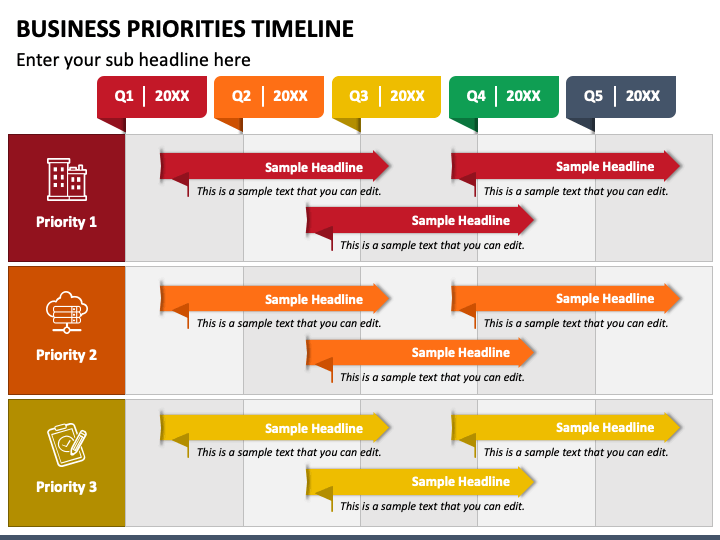 BUSINESS PRIORITIES TIMELINE

Enter your sub headline here

Q1 | 20XX

Q2 | 20XX

Q3 | 20XX

Q4 | 20XX

Q5 | 20XX

Priority 1

Sample Headline

This is a sample text that you can edit.

Sample Headline

This is a sample text that you can edit.

Sample Headline

This is a sample text that you can edit.

Priority 2

Sample Headline

This is a sample text that you can edit.

Sample Headline

This is a sample text that you can edit.

Sample Headline

This is a sample text that you can edit.

Priority 3

Sample Headline

This is a sample text that you can edit.

Sample Headline

This is a sample text that you can edit.

Sample Headline

This is a sample text that you can edit.